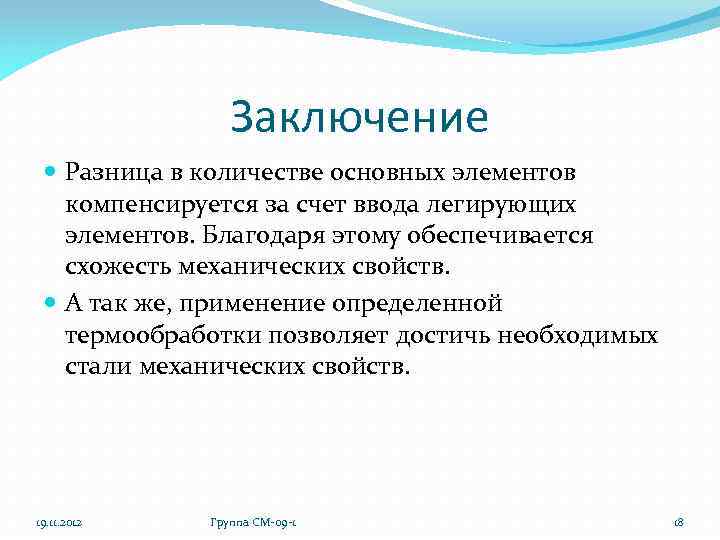 Заключение

Разница в количестве основных элементов компенсируется за счет ввода легирующих элементов. Благодаря этому обеспечивается схожесть механических свойств.

А так же, применение определенной термообработки позволяет достичь необходимых стали механических свойств.

19.11.2012

Группа СМ-09-1

18